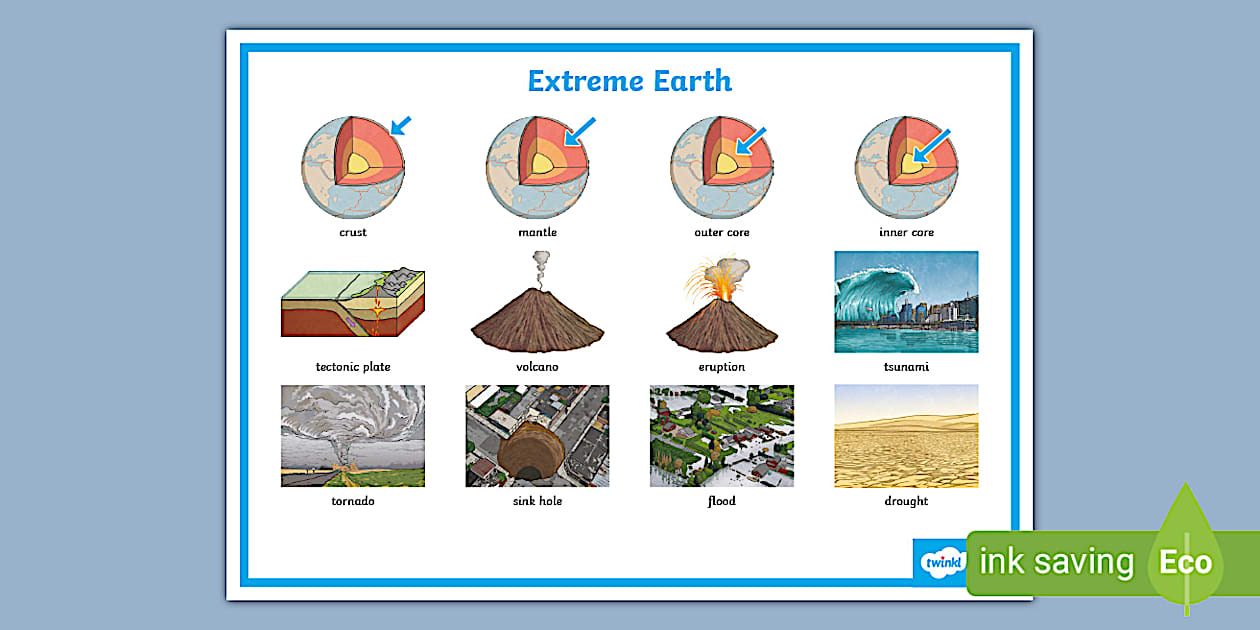 Extreme Earth

crust

mantle

outer core

inner core

tectonic plate

volcano

eruption

tsunami

tornado

sink hole

flood

drought

twinkl

ink saving

Eco